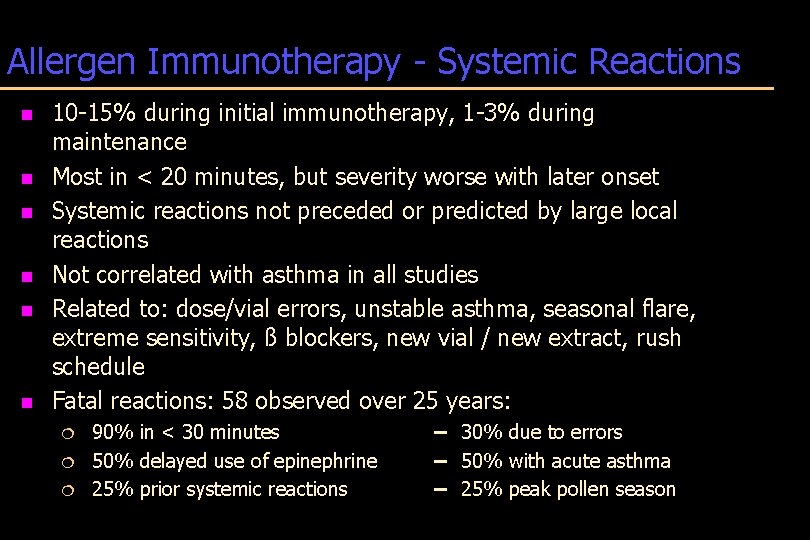 Allergen Immunotherapy - Systemic Reactions

- 10-15% during initial immunotherapy, 1-3% during maintenance
- Most in < 20 minutes, but severity worse with later onset
- Systemic reactions not preceded or predicted by large local reactions
- Not correlated with asthma in all studies
- Related to: dose/vial errors, unstable asthma, seasonal flare, extreme sensitivity, ß blockers, new vial / new extract, rush schedule
- Fatal reactions: 58 observed over 25 years:
  - 90% in < 30 minutes
  - 50% delayed use of epinephrine
  - 25% prior systemic reactions

  – 30% due to errors
  – 50% with acute asthma
  – 25% peak pollen season